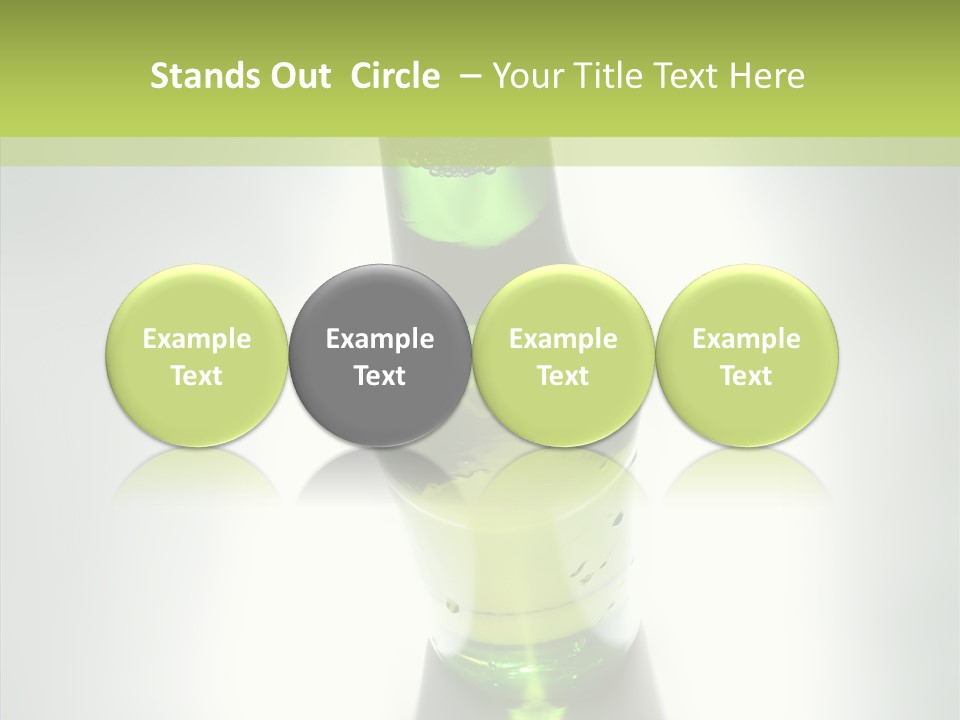 Stands Out Circle – Your Title Text Here

Example Text

Example Text

Example Text

Example Text